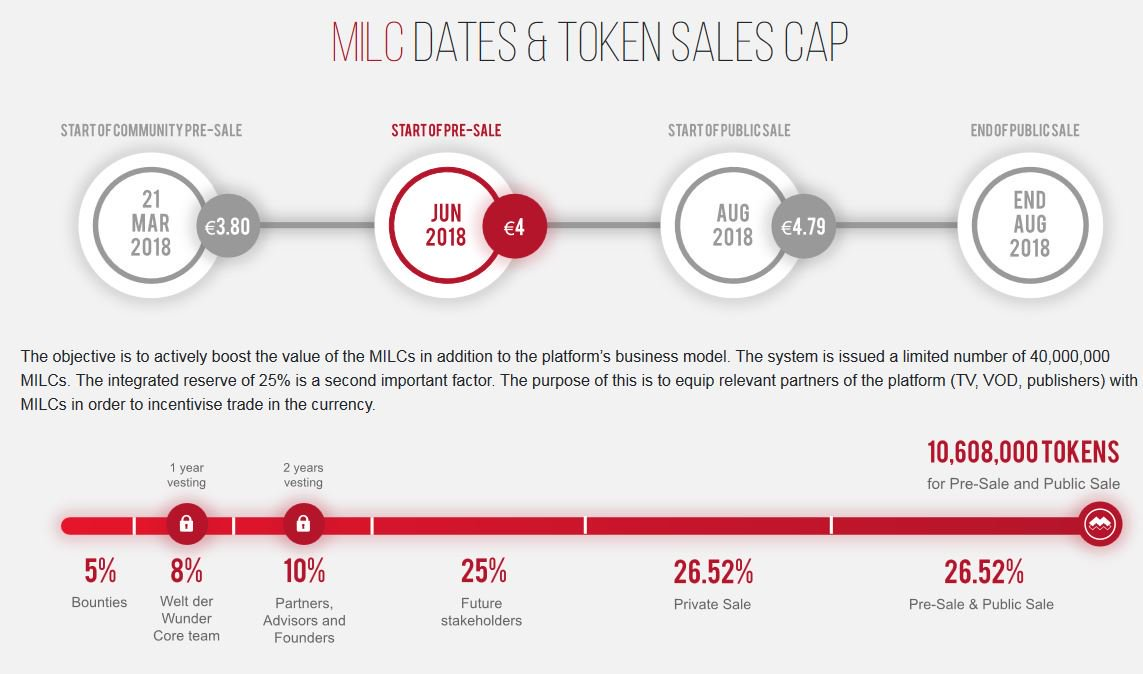 MILC DATES & TOKEN SALES CAP

START OF COMMUNITY PRE-SALE
21 MAR 2018
€3.80

START OF PRE-SALE
JUN 2018
€4

START OF PUBLIC SALE
AUG 2018
€4.79

END OF PUBLIC SALE
END AUG 2018

The objective is to actively boost the value of the MILCs in addition to the platform's business model. The system is issued a limited number of 40,000,000 MILCs. The integrated reserve of 25% is a second important factor. The purpose of this is to equip relevant partners of the platform (TV, VOD, publishers) with MILCs in order to incentivise trade in the currency.

10,608,000 TOKENS
for Pre-Sale and Public Sale

1 year vesting

2 years vesting

5%
Bounties

8%
Welt der Wunder Core team

10%
Partners, Advisors and Founders

25%
Future stakeholders

26.52%
Private Sale

26.52%
Pre-Sale & Public Sale